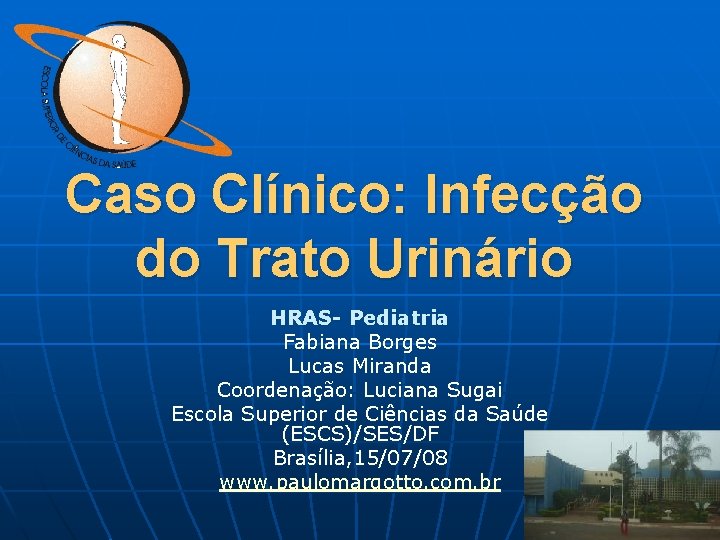 ESCOLA SUPERIOR DE CIÊNCIAS DA SAÚDE

Caso Clínico: Infecção do Trato Urinário

HRAS- Pediatria
Fabiana Borges
Lucas Miranda
Coordenação: Luciana Sugai
Escola Superior de Ciências da Saúde (ESCS)/SES/DF
Brasília,15/07/08
www.paulomargotto.com.br